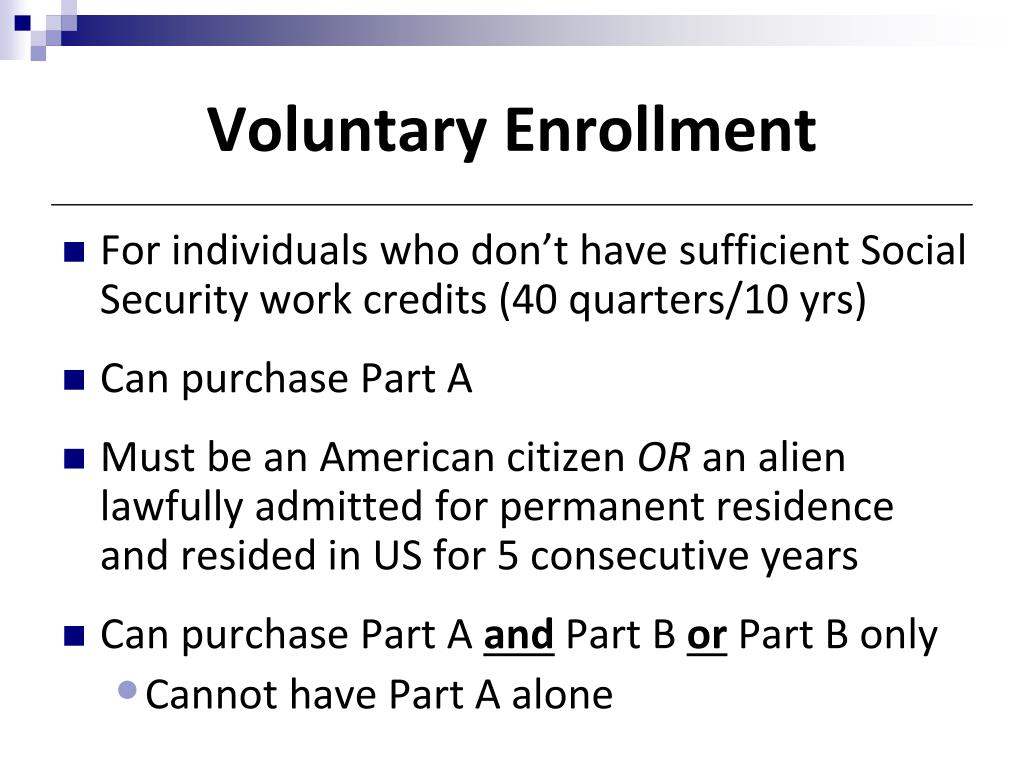 Voluntary Enrollment

For individuals who don’t have sufficient Social Security work credits (40 quarters/10 yrs)

Can purchase Part A

Must be an American citizen OR an alien lawfully admitted for permanent residence and resided in US for 5 consecutive years

Can purchase Part A and Part B or Part B only

Cannot have Part A alone